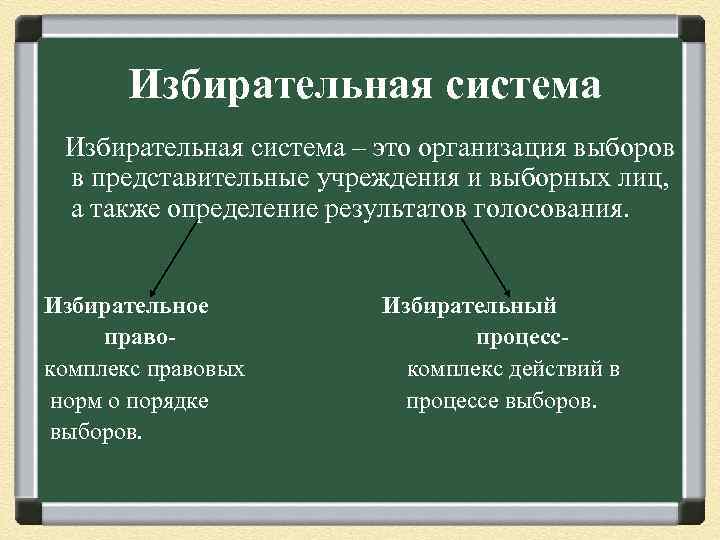 Избирательная система

Избирательная система – это организация выборов в представительные учреждения и выборных лиц, а также определение результатов голосования.

Избирательное право- комплекс правовых норм о порядке выборов.

Избирательный процесс- комплекс действий в процессе выборов.